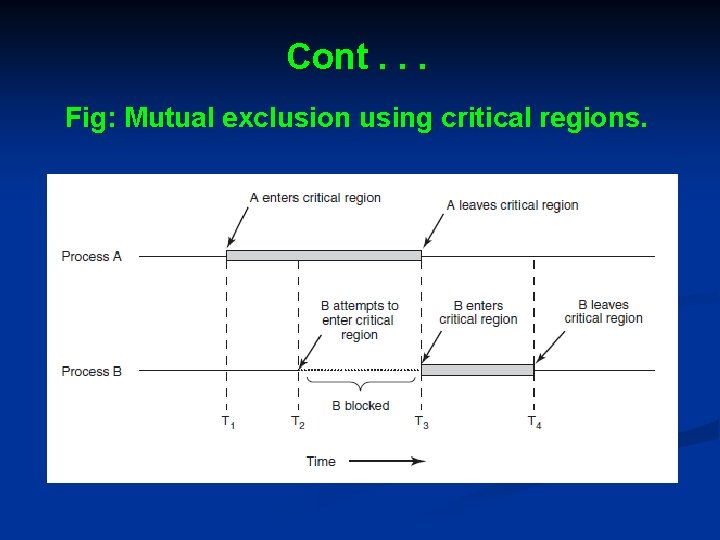 Cont . . .

Fig: Mutual exclusion using critical regions.

A enters critical region

A leaves critical region

Process A

B attempts to enter critical region

B enters critical region

B leaves critical region

Process B

B blocked

$T_1$

$T_2$

$T_3$

$T_4$

Time